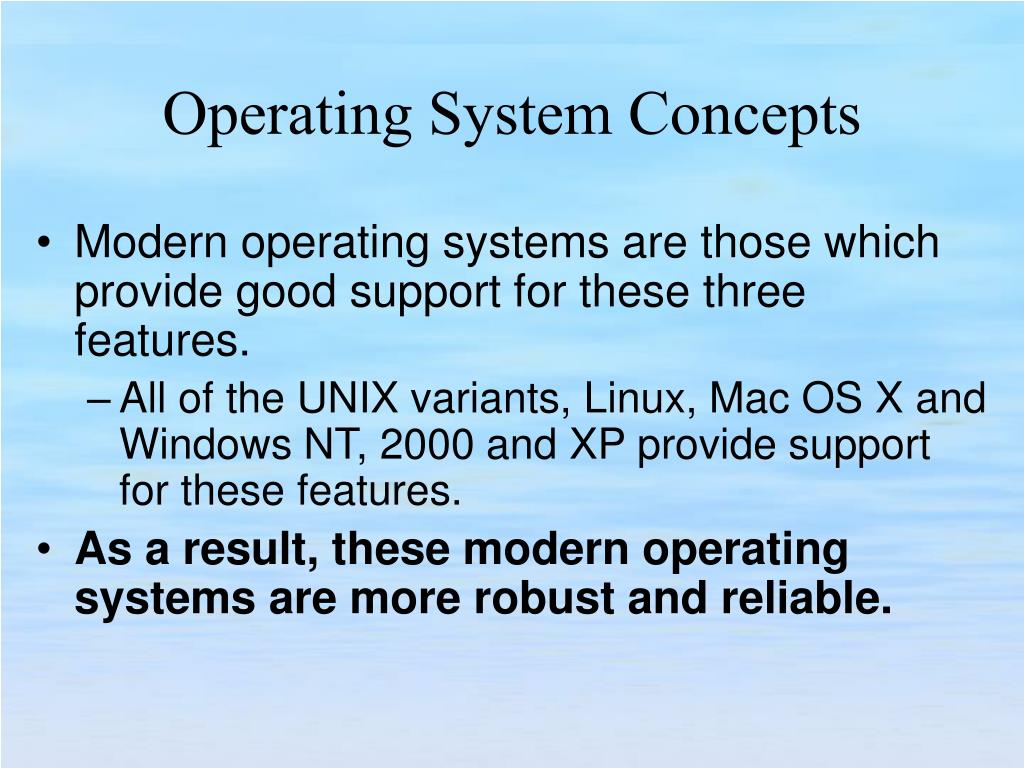 Operating System Concepts

• Modern operating systems are those which provide good support for these three features.

– All of the UNIX variants, Linux, Mac OS X and Windows NT, 2000 and XP provide support for these features.

• As a result, these modern operating systems are more robust and reliable.